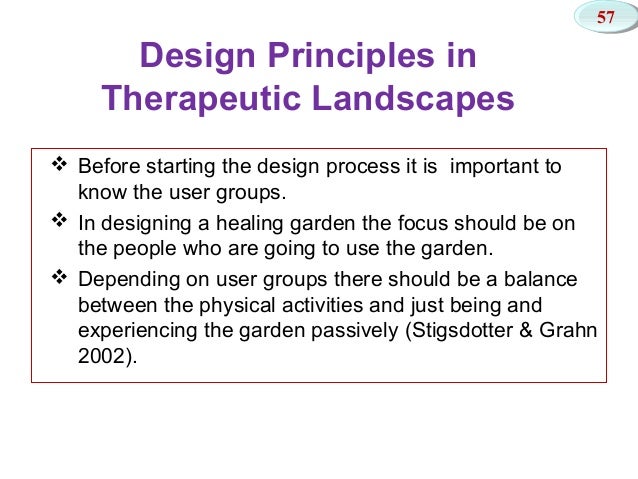 57

Design Principles in Therapeutic Landscapes

❖ Before starting the design process it is important to know the user groups.

❖ In designing a healing garden the focus should be on the people who are going to use the garden.

❖ Depending on user groups there should be a balance between the physical activities and just being and experiencing the garden passively (Stigsdotter & Grahn 2002).